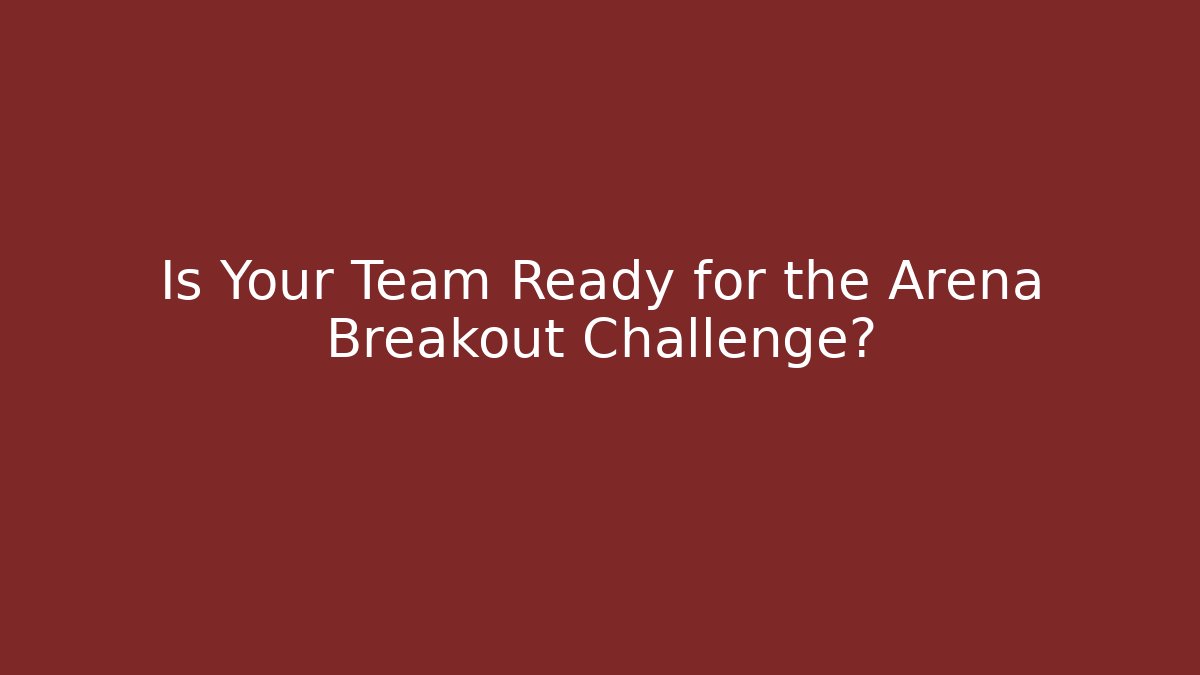 Is Your Team Ready for the Arena Breakout Challenge?